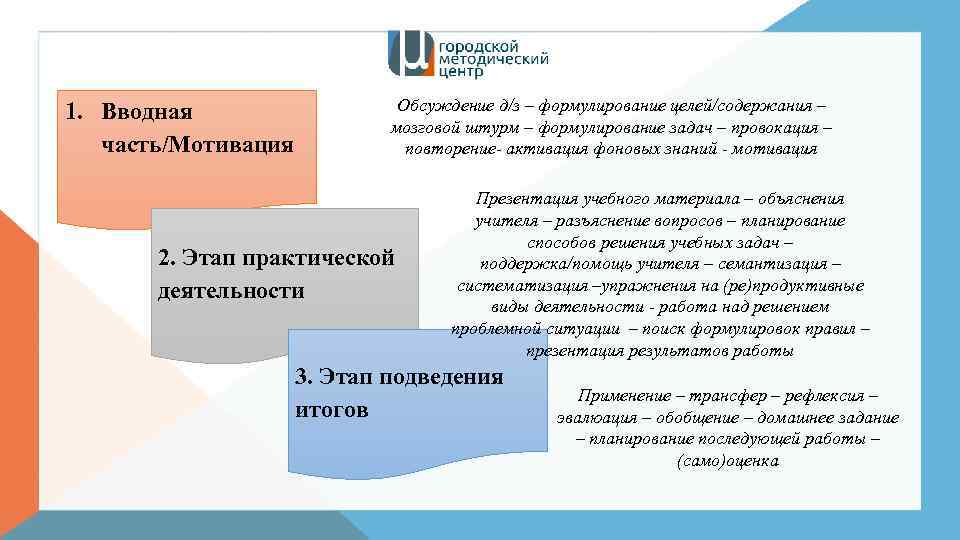 городской методический центр

1. Вводная часть/Мотивация

Обсуждение д/з – формулирование целей/содержания – мозговой штурм – формулирование задач – провокация – повторение- активация фоновых знаний - мотивация

2. Этап практической деятельности

Презентация учебного материала – объяснения учителя – разъяснение вопросов – планирование способов решения учебных задач – поддержка/помощь учителя – семантизация – систематизация –упражнения на (ре)продуктивные виды деятельности - работа над решением проблемной ситуации – поиск формулировок правил – презентация результатов работы

3. Этап подведения итогов

Применение – трансфер – рефлексия – эвалюация – обобщение – домашнее задание – планирование последующей работы – (само)оценка